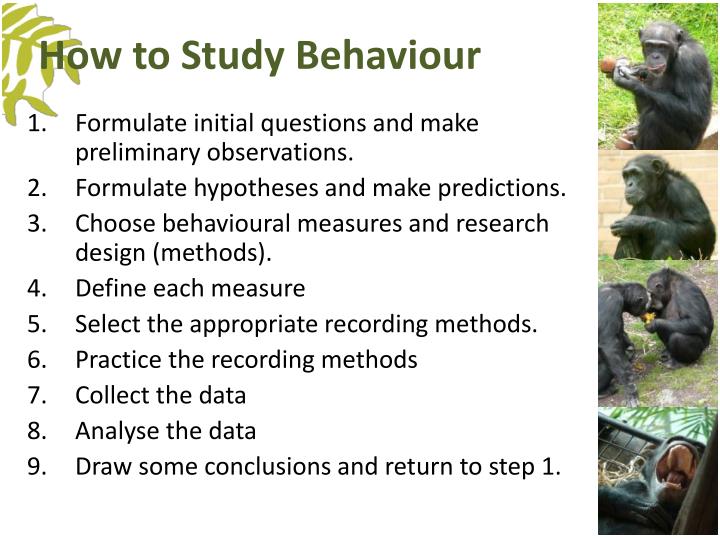 How to Study Behaviour

1. Formulate initial questions and make preliminary observations.
2. Formulate hypotheses and make predictions.
3. Choose behavioural measures and research design (methods).
4. Define each measure
5. Select the appropriate recording methods.
6. Practice the recording methods
7. Collect the data
8. Analyse the data
9. Draw some conclusions and return to step 1.